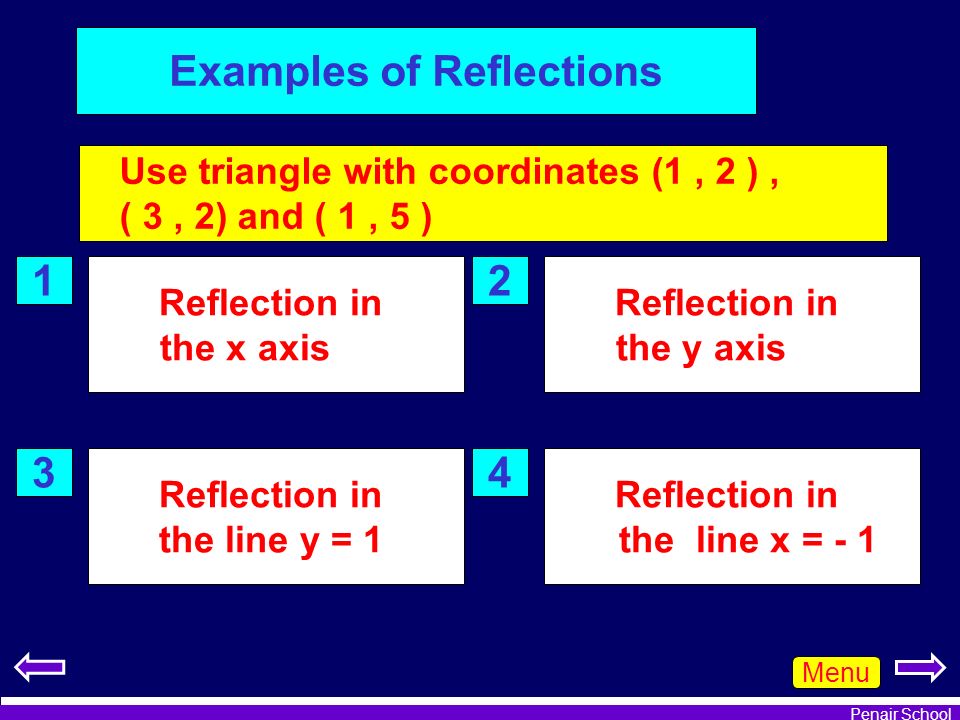 Examples of Reflections

Use triangle with coordinates (1 , 2 ) , ( 3 , 2) and ( 1 , 5 )

1

Reflection in the x axis

2

Reflection in the y axis

3

Reflection in the line y = 1

4

Reflection in the line x = - 1

Menu

Penair School